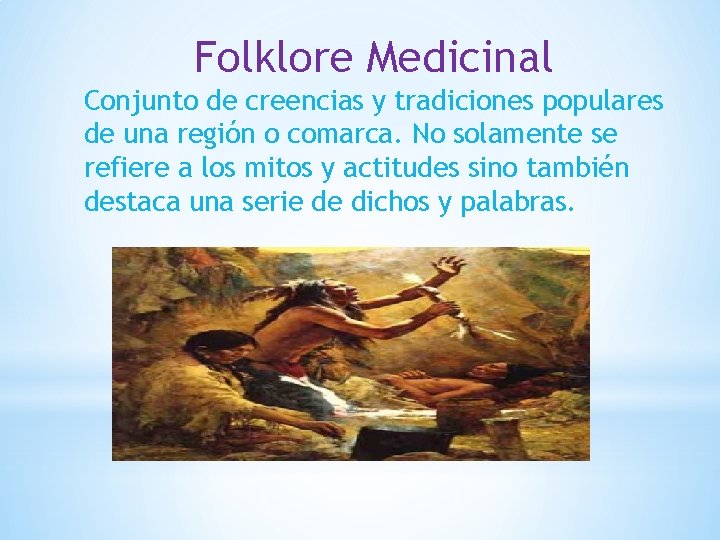 Folklore Medicinal

Conjunto de creencias y tradiciones populares de una región o comarca. No solamente se refiere a los mitos y actitudes sino también destaca una serie de dichos y palabras.